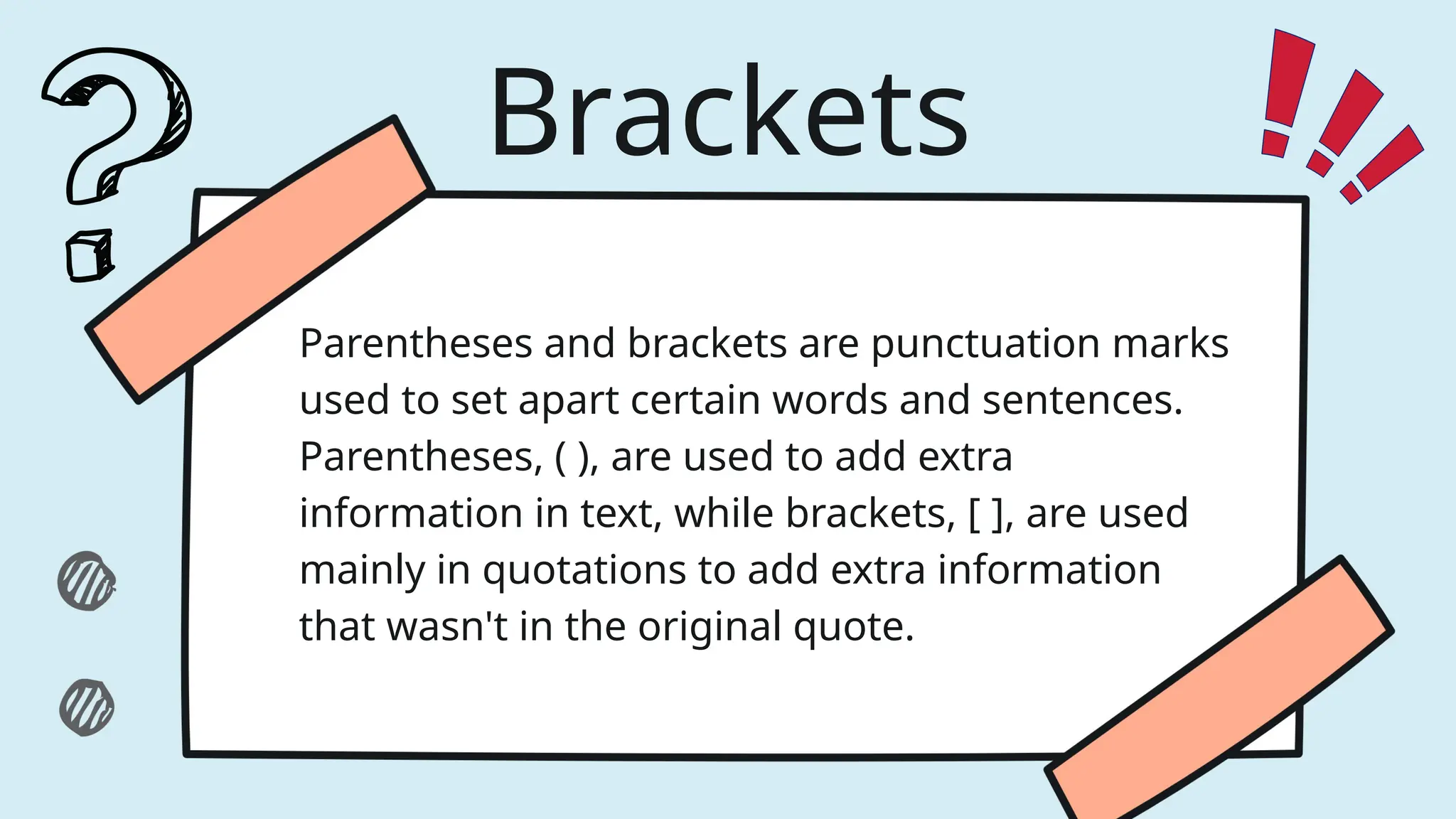 Brackets

Parentheses and brackets are punctuation marks used to set apart certain words and sentences. Parentheses, ( ), are used to add extra information in text, while brackets, [ ], are used mainly in quotations to add extra information that wasn't in the original quote.